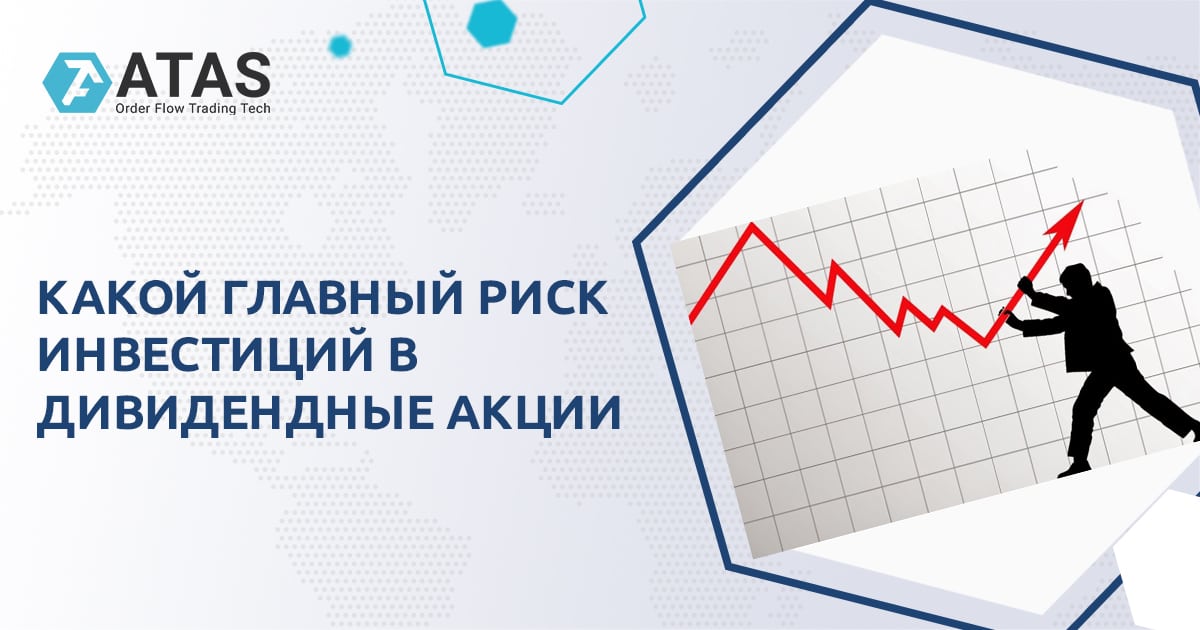 ATAS
Order Flow Trading Tech

КАКОЙ ГЛАВНЫЙ РИСК ИНВЕСТИЦИЙ В ДИВИДЕНДНЫЕ АКЦИИ